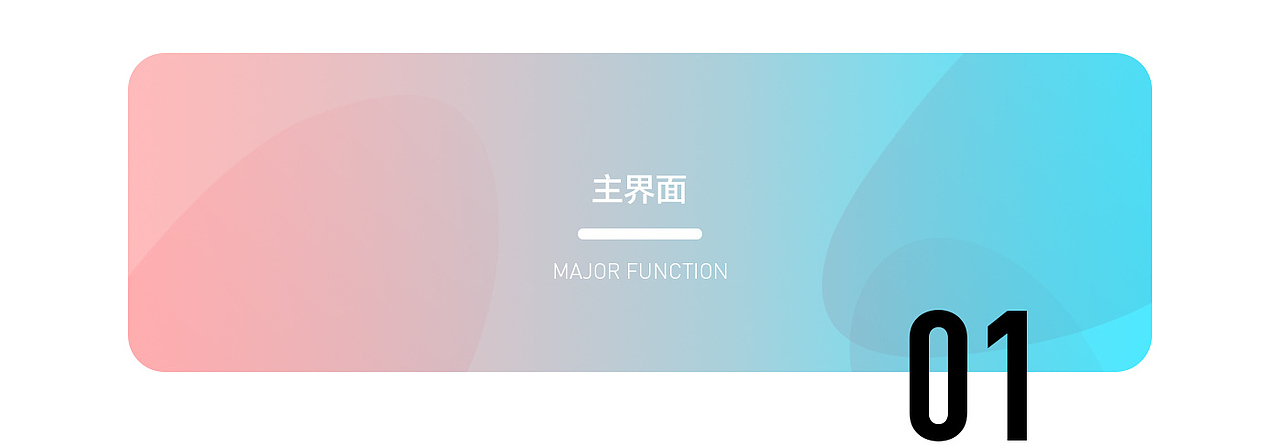 主界面

MAJOR FUNCTION

01